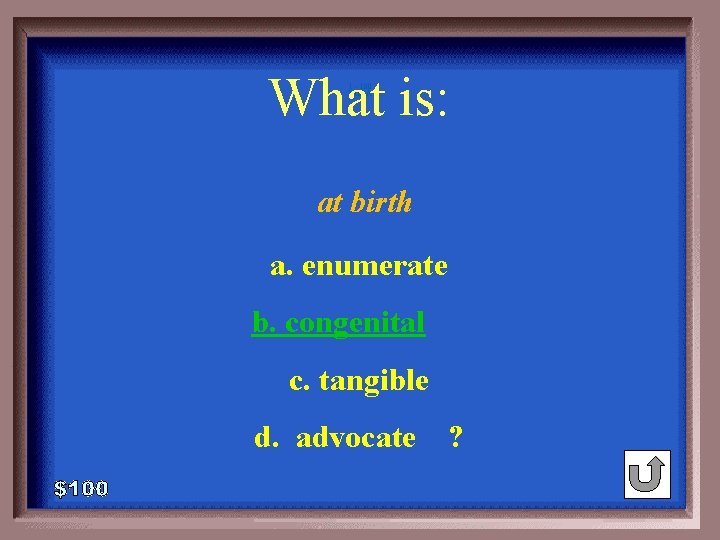 What is:

at birth

a. enumerate

b. congenital

c. tangible

d. advocate ?

$100